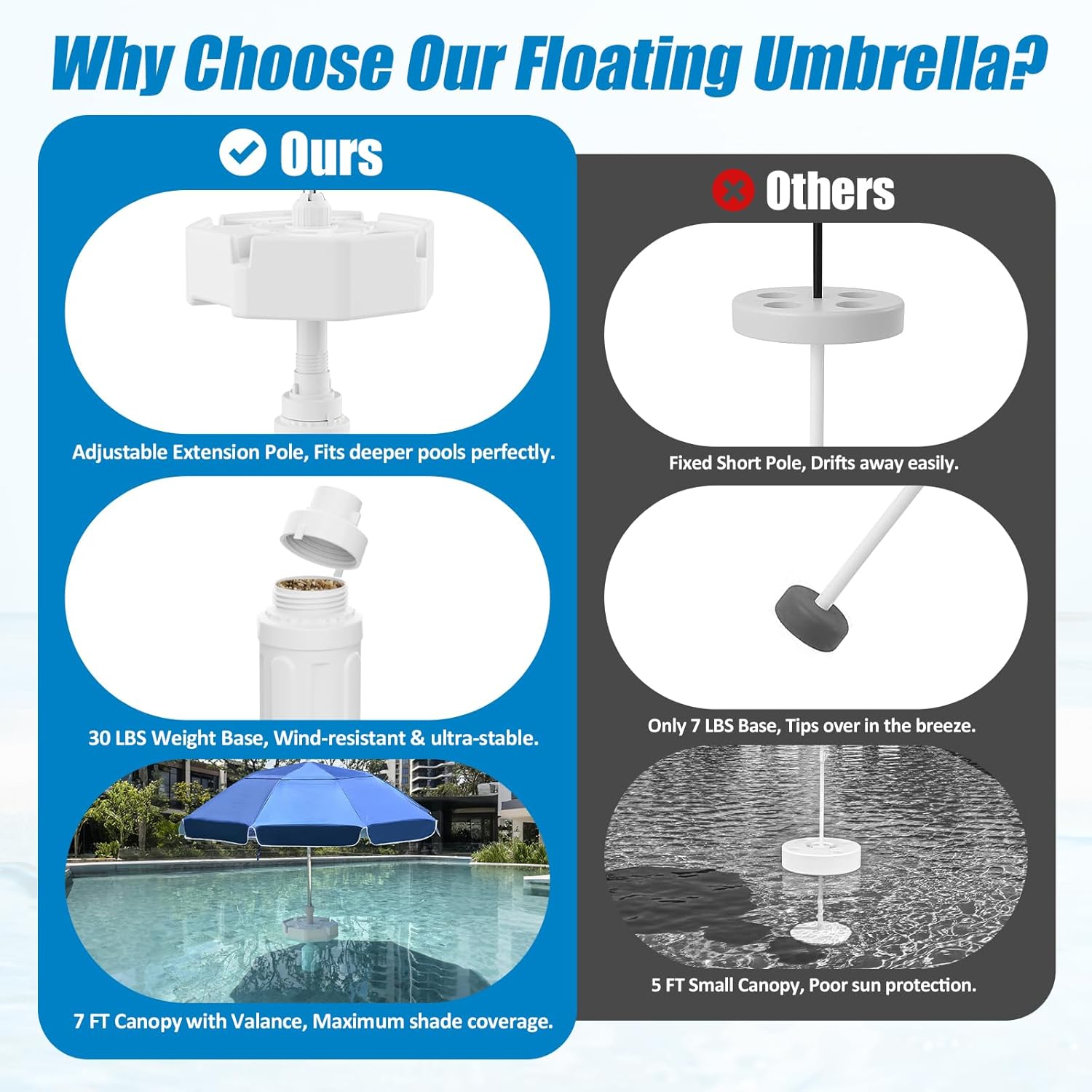 Why Choose Our Floating Umbrella?

Ours

Adjustable Extension Pole, Fits deeper pools perfectly.

30 LBS Weight Base, Wind-resistant & ultra-stable.

7 FT Canopy with Valance, Maximum shade coverage.

Others

Fixed Short Pole, Drifts away easily.

Only 7 LBS Base, Tips over in the breeze.

5 FT Small Canopy, Poor sun protection.